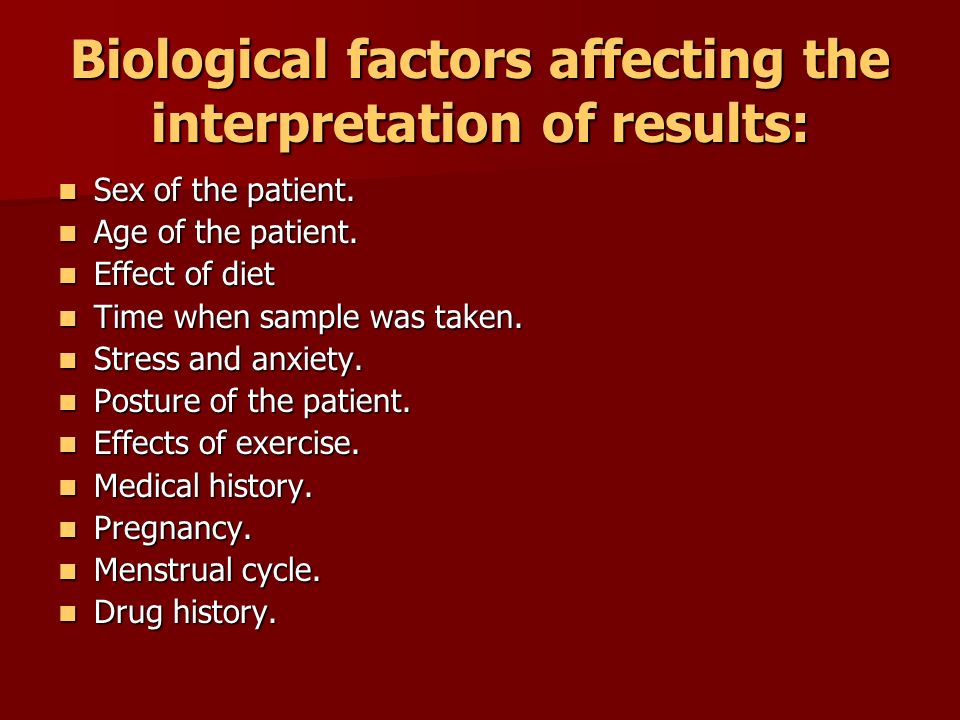 Biological factors affecting the interpretation of results:

- Sex of the patient.
- Age of the patient.
- Effect of diet
- Time when sample was taken.
- Stress and anxiety.
- Posture of the patient.
- Effects of exercise.
- Medical history.
- Pregnancy.
- Menstrual cycle.
- Drug history.